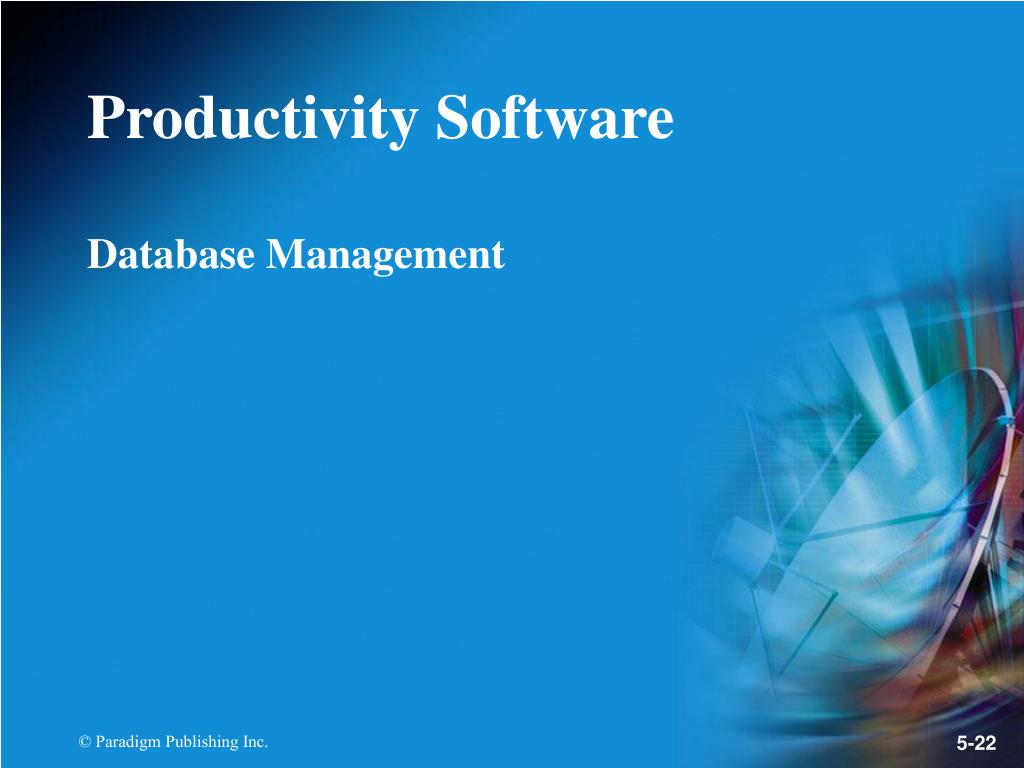 Productivity Software

Database Management

© Paradigm Publishing Inc.

5-22